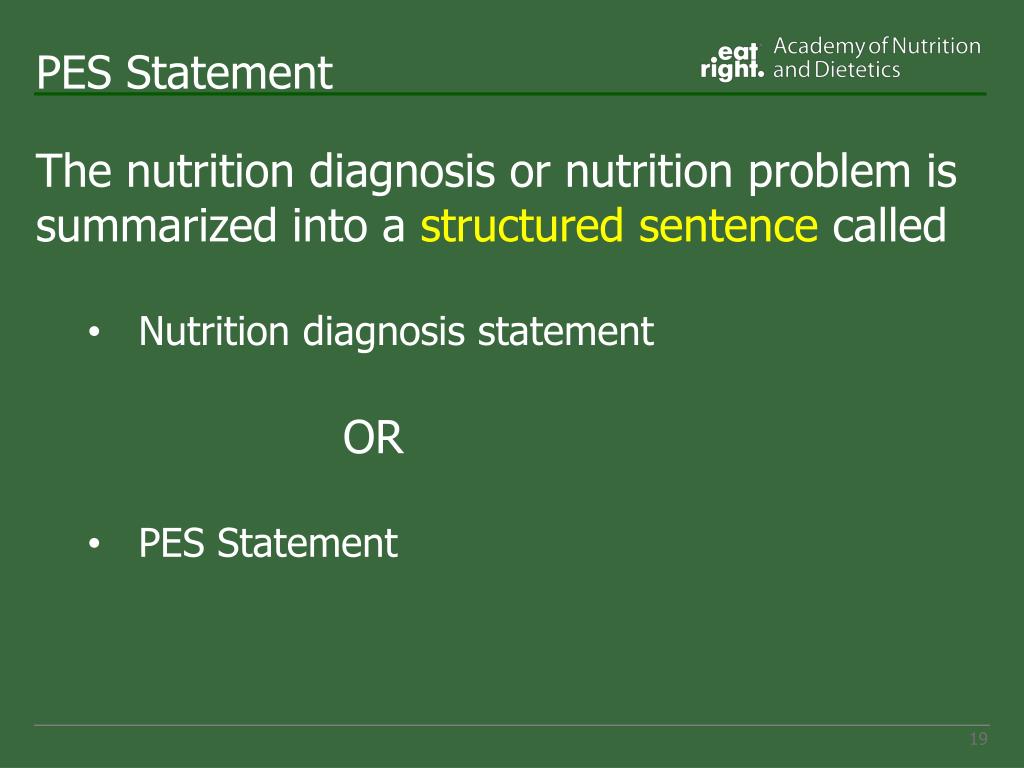 PES Statement

eat right. Academy of Nutrition and Dietetics

The nutrition diagnosis or nutrition problem is summarized into a structured sentence called

• Nutrition diagnosis statement

OR

• PES Statement

19